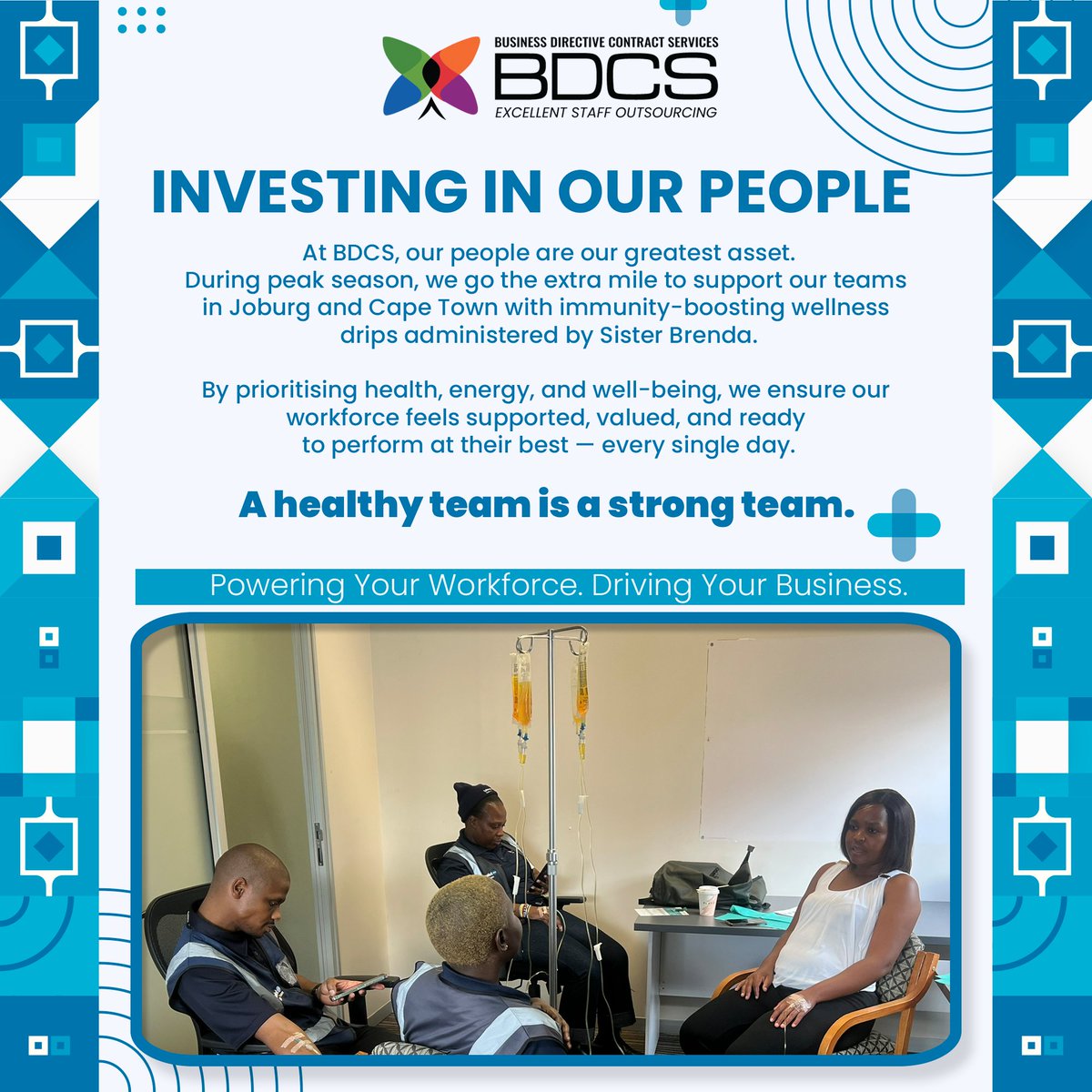 BUSINESS DIRECTIVE CONTRACT SERVICES
BDCS
EXCELLENT STAFF OUTSOURCING

INVESTING IN OUR PEOPLE

At BDCS, our people are our greatest asset. During peak season, we go the extra mile to support our teams in Joburg and Cape Town with immunity-boosting wellness drips administered by Sister Brenda.

By prioritising health, energy, and well-being, we ensure our workforce feels supported, valued, and ready to perform at their best — every single day.

A healthy team is a strong team.

Powering Your Workforce. Driving Your Business.